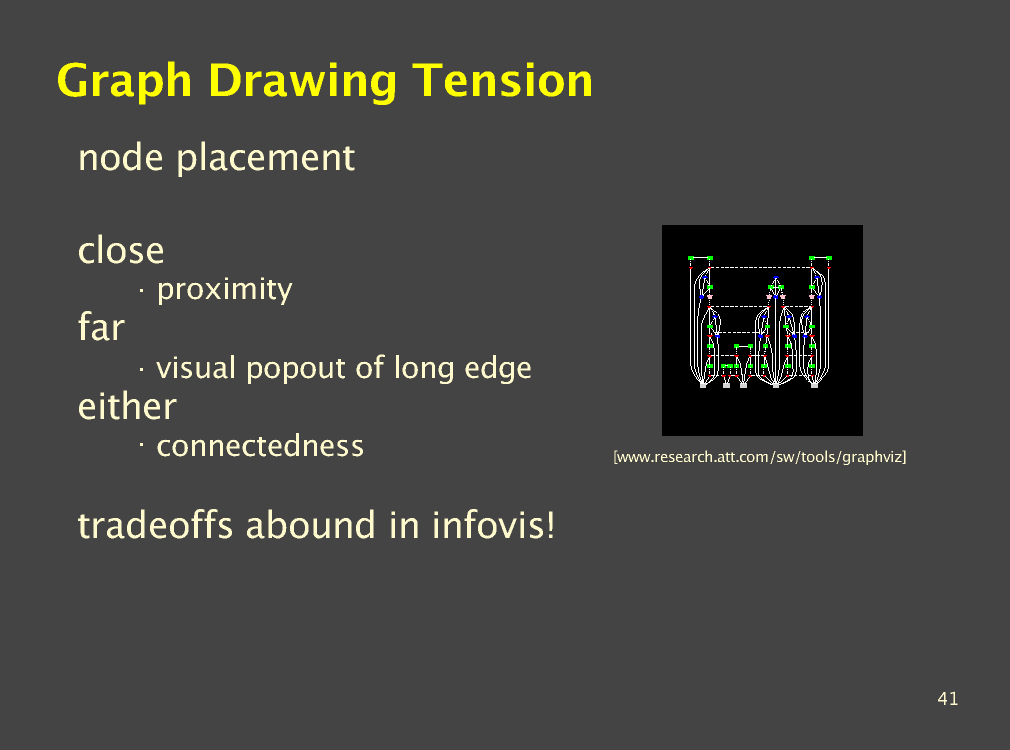 Graph Drawing Tension

node placement

close

· proximity

far

· visual popout of long edge

either

· connectedness

tradeoffs abound in infovis!

[www.research.att.com/sw/tools/graphviz]

41